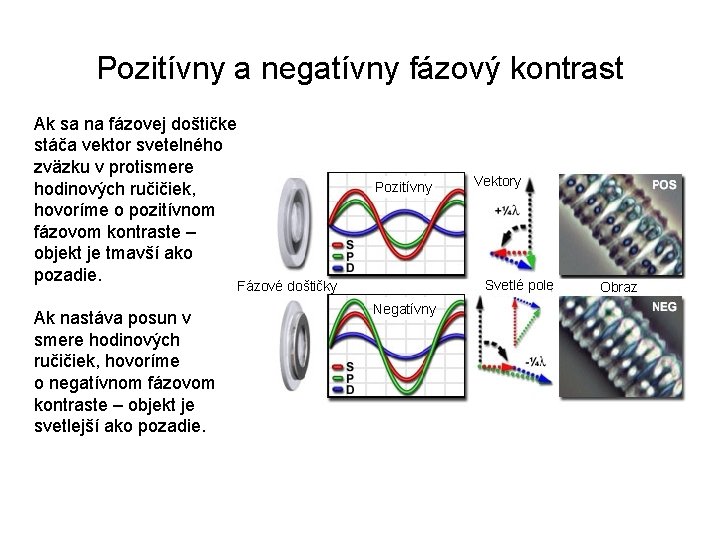 Pozitívny a negatívny fázový kontrast

Ak sa na fázovej doštičke stáča vektor svetelného zväzku v protismere hodinových ručičiek, hovoríme o pozitívnom fázovom kontraste – objekt je tmavší ako pozadie.

Ak nastáva posun v smere hodinových ručičiek, hovoríme o negatívnom fázovom kontraste – objekt je svetlejší ako pozadie.

Pozitívny

S
P
D

Vektory

$+\frac{1}{4}\lambda$

POS

Fázové doštičky

Svetlé pole

Obraz

Negatívny

S
P
D

$-\frac{1}{4}\lambda$

NEG